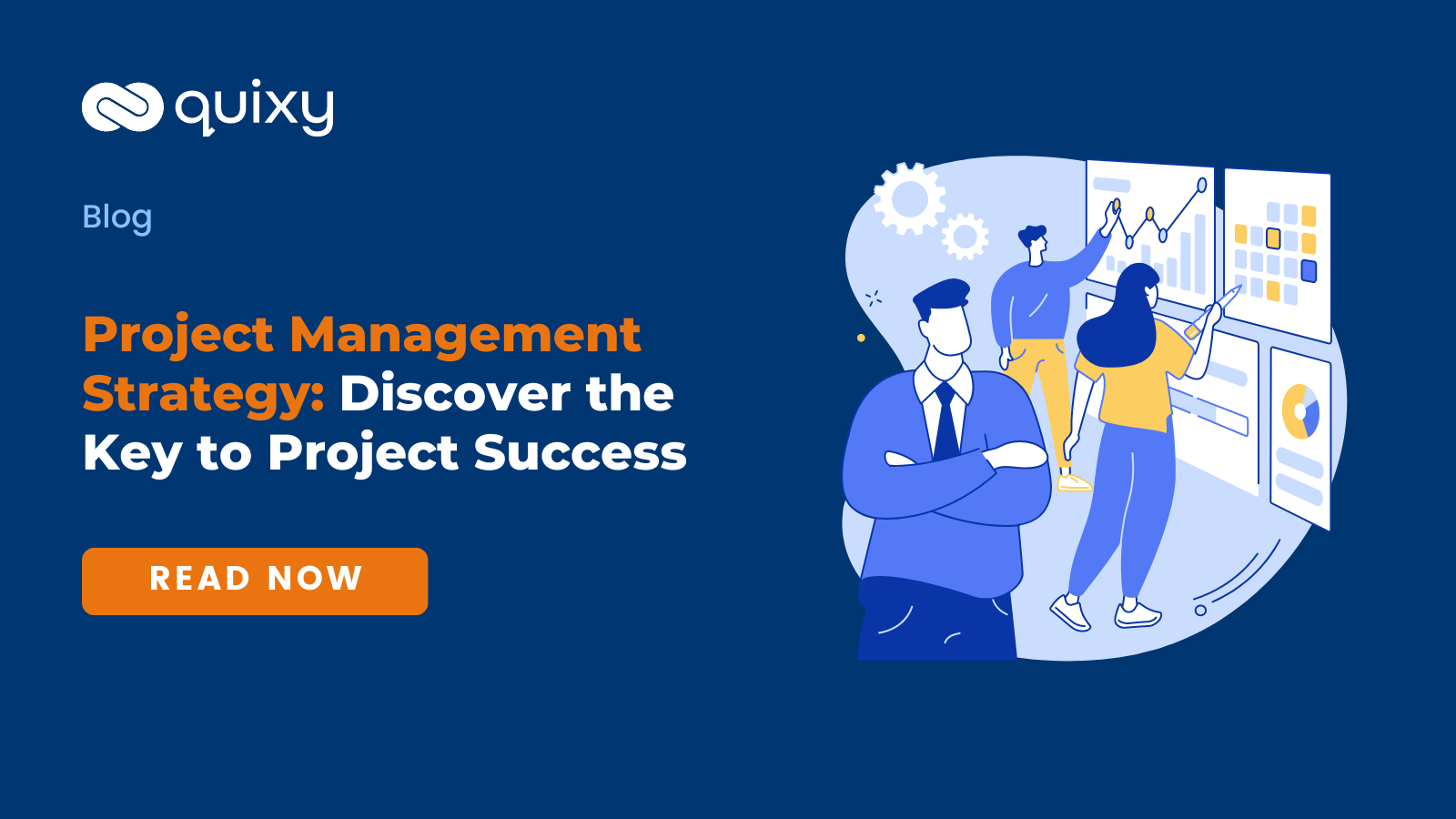 quixy

Blog

Project Management Strategy: Discover the Key to Project Success

READ NOW